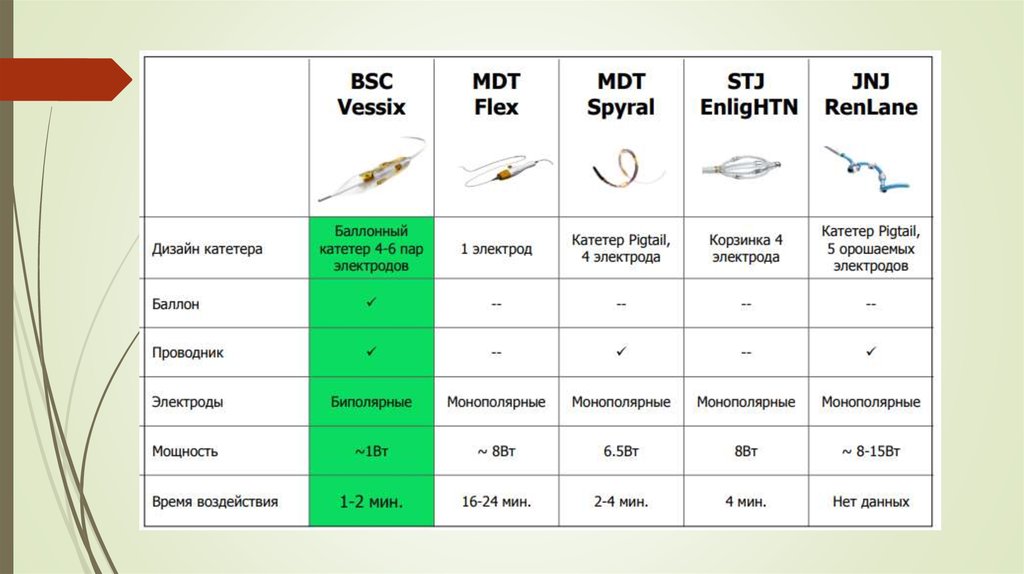 |  | BSC Vessix | MDT Flex | MDT Spyral | STJ EnligHTN | JNJ RenLane |
|---|---|---|---|---|---|
| Дизайн катетера | Баллонный катетер 4-6 пар электродов | 1 электрод | Катетер Pigtail, 4 электрода | Корзинка 4 электрода | Катетер Pigtail, 5 орошаемых электродов |
| Баллон | ✓ | -- | -- | -- | -- |
| Проводник | ✓ | -- | ✓ | -- | ✓ |
| Электроды | Биполярные | Монополярные | Монополярные | Монополярные | Монополярные |
| Мощность | ~1Вт | ~ 8Вт | 6.5Вт | 8Вт | ~ 8-15Вт |
| Время воздействия | 1-2 мин. | 16-24 мин. | 2-4 мин. | 4 мин. | Нет данных |